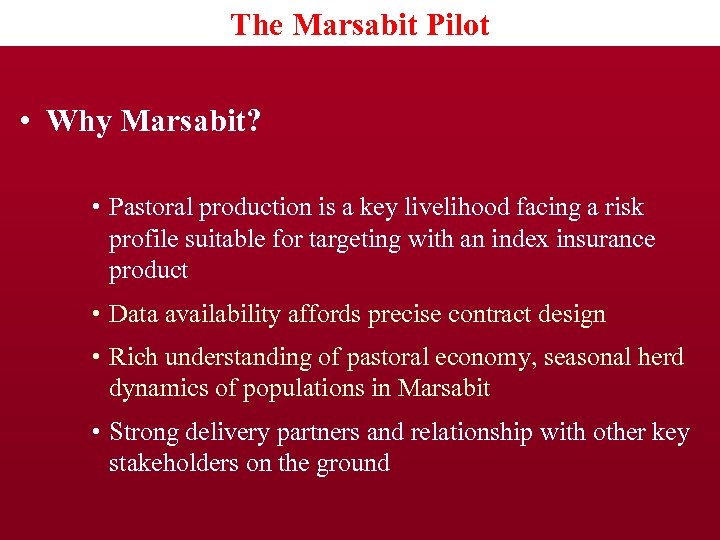 The Marsabit Pilot

• Why Marsabit?

• Pastoral production is a key livelihood facing a risk profile suitable for targeting with an index insurance product

• Data availability affords precise contract design

• Rich understanding of pastoral economy, seasonal herd dynamics of populations in Marsabit

• Strong delivery partners and relationship with other key stakeholders on the ground